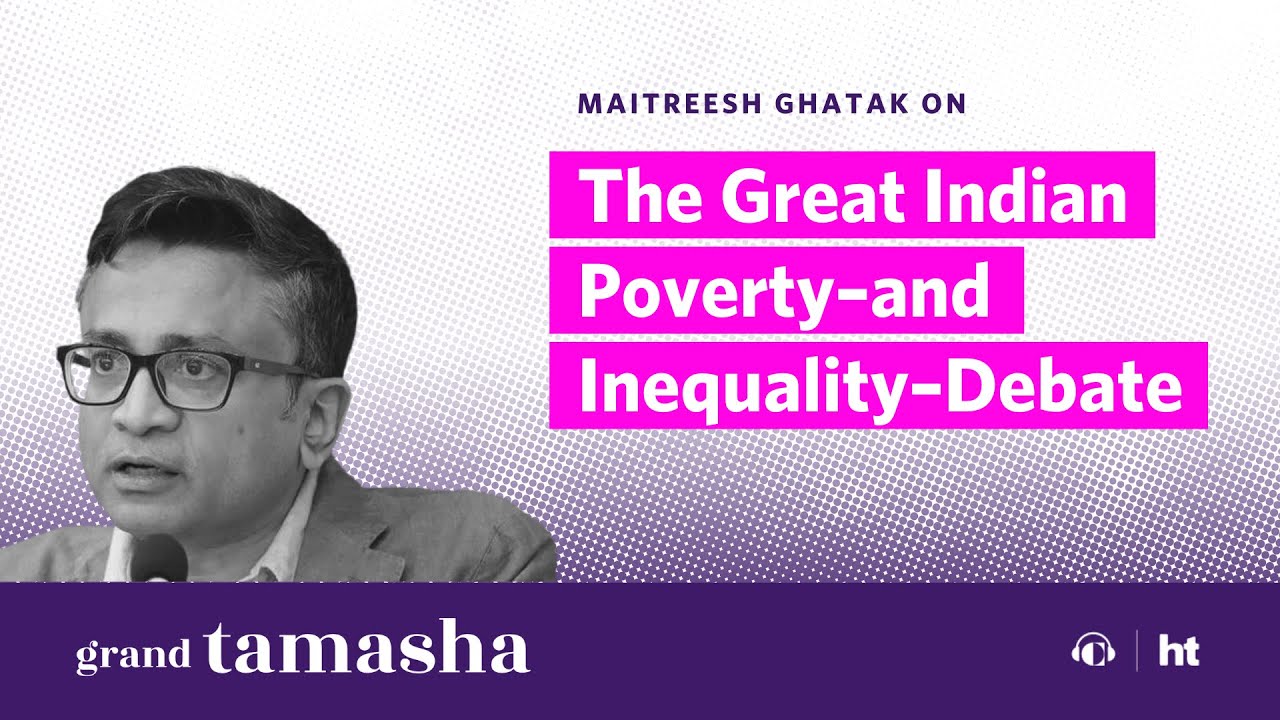 MAITREESH GHATAK ON

The Great Indian Poverty-and Inequality-Debate

grand tamasha

ht